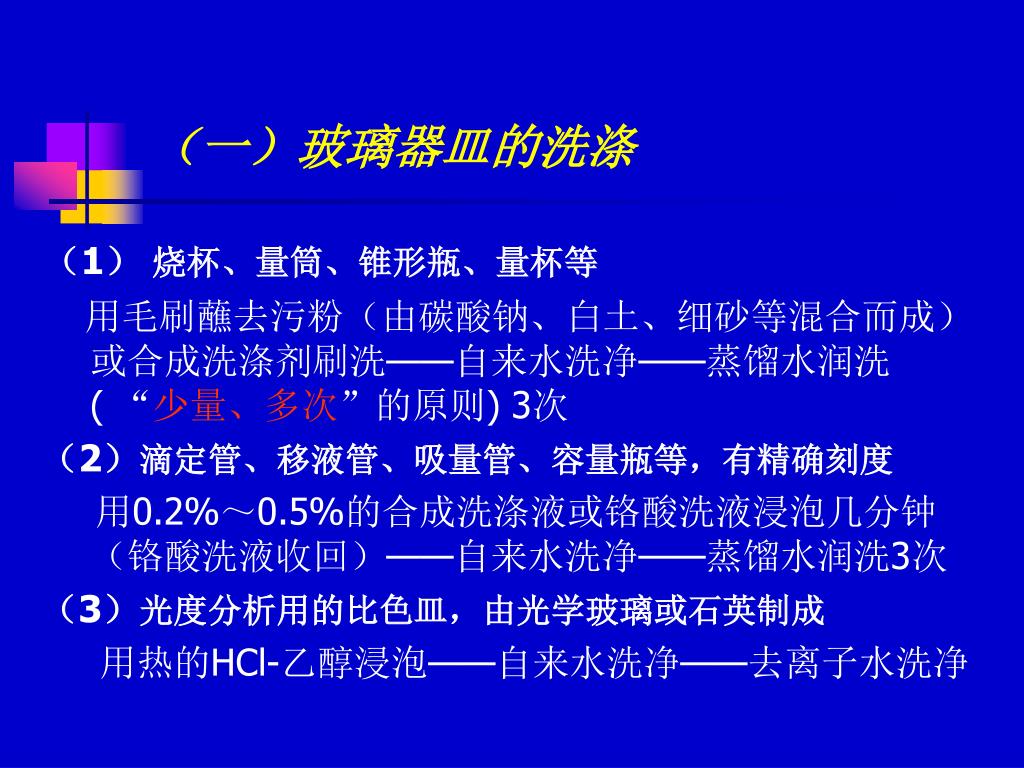 （一）玻璃器皿的洗涤

（1） 烧杯、量筒、锥形瓶、量杯等

用毛刷蘸去污粉（由碳酸钠、白土、细砂等混合而成）或合成洗涤剂刷洗——自来水洗净——蒸馏水润洗（“少量、多次”的原则) 3次

（2）滴定管、移液管、吸量管、容量瓶等，有精确刻度

用0.2%～0.5%的合成洗涤液或铬酸洗液浸泡几分钟（铬酸洗液收回）——自来水洗净——蒸馏水润洗3次

（3）光度分析用的比色皿，由光学玻璃或石英制成

用热的HCl-乙醇浸泡——自来水洗净——去离子水洗净